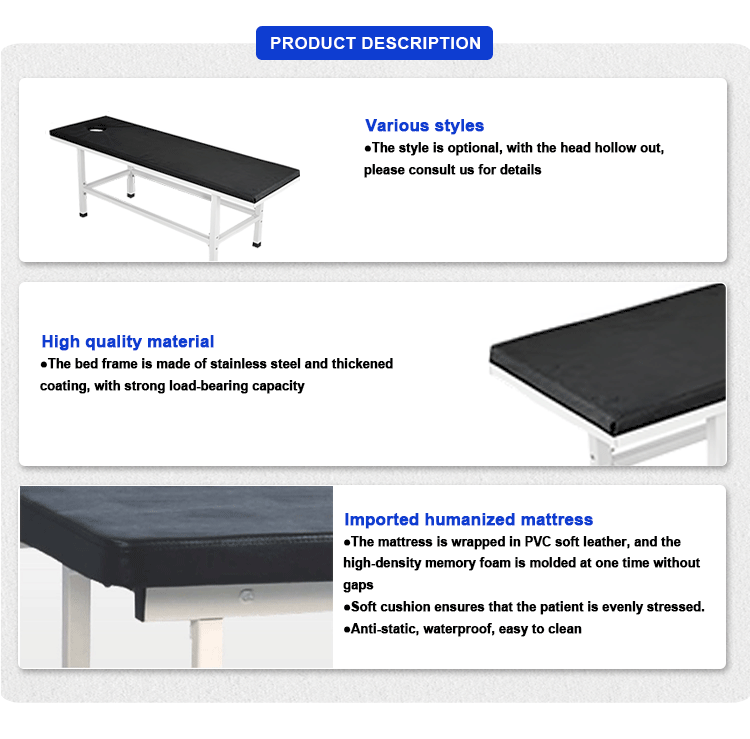 PRODUCT DESCRIPTION

Various styles
●The style is optional, with the head hollow out, please consult us for details

High quality material
●The bed frame is made of stainless steel and thickened coating, with strong load-bearing capacity

Imported humanized mattress
●The mattress is wrapped in PVC soft leather, and the high-density memory foam is molded at one time without gaps
●Soft cushion ensures that the patient is evenly stressed.
●Anti-static, waterproof, easy to clean